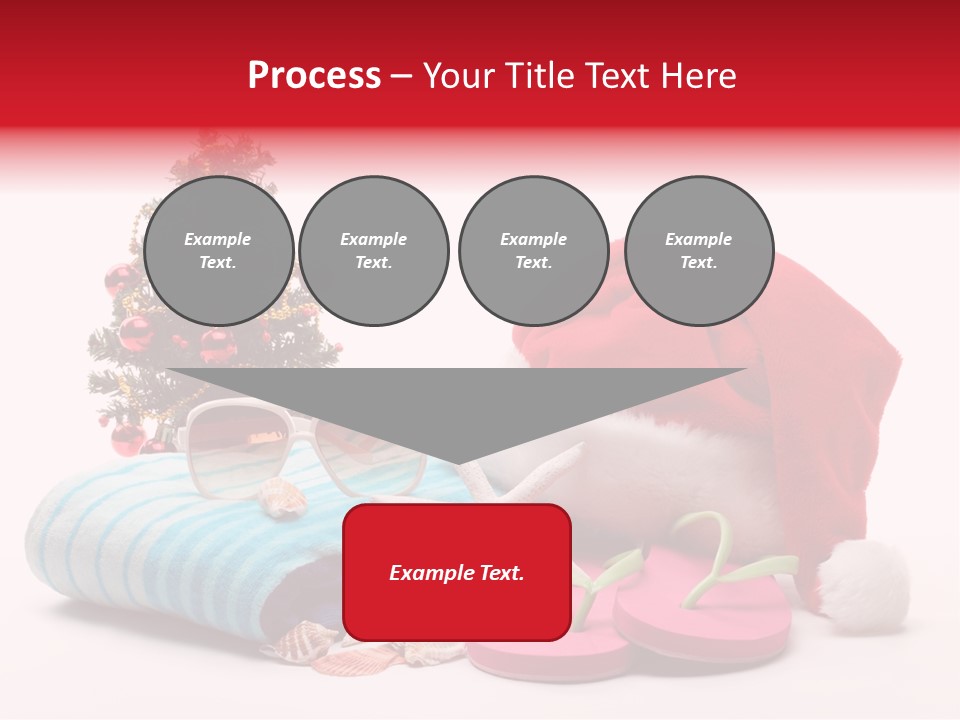 Process – Your Title Text Here

Example Text.

Example Text.

Example Text.

Example Text.

Example Text.